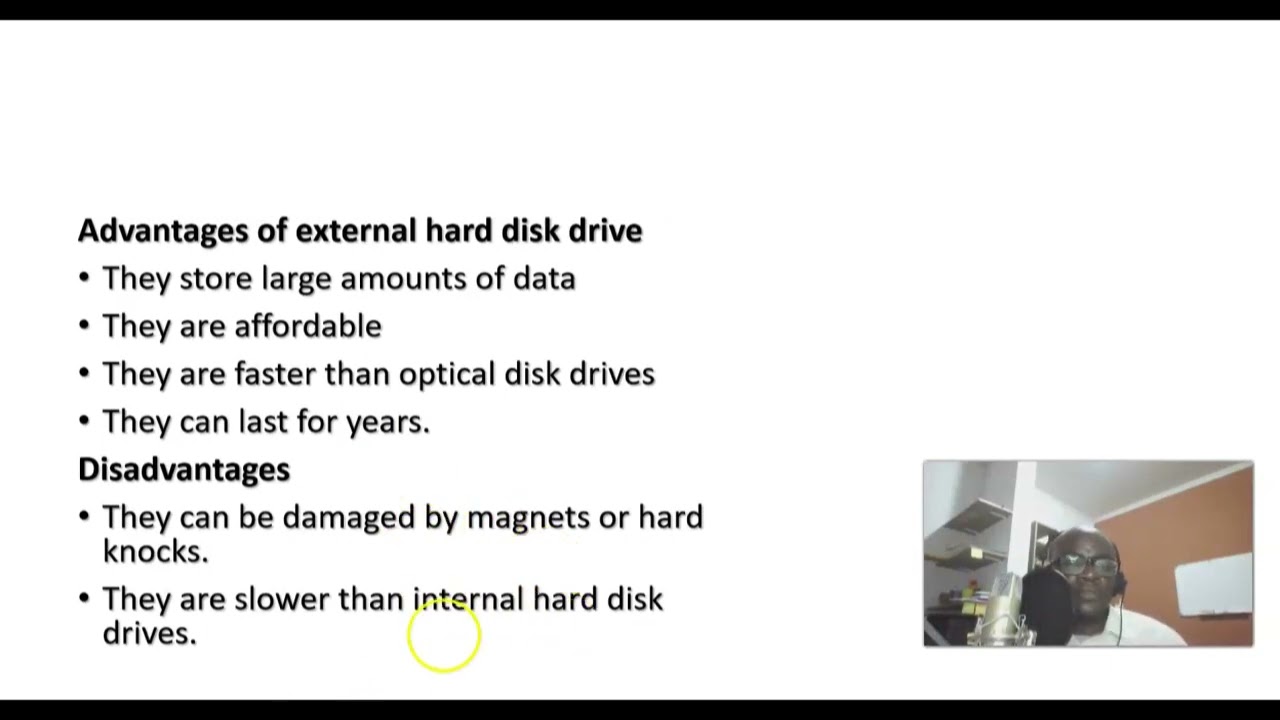 Advantages of external hard disk drive

• They store large amounts of data
• They are affordable
• They are faster than optical disk drives
• They can last for years.

Disadvantages

• They can be damaged by magnets or hard knocks.
• They are slower than internal hard disk drives.